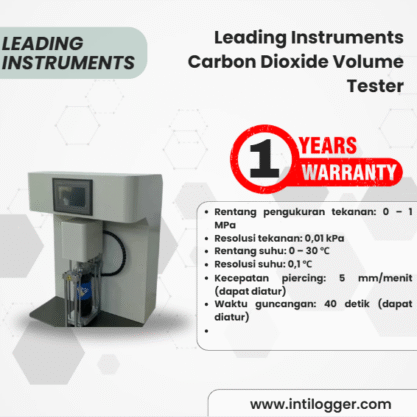 LEADING INSTRUMENTS

Leading Instruments Carbon Dioxide Volume Tester

1 YEARS WARRANTY

- Rentang pengukuran tekanan: 0 – 1 MPa
- Resolusi tekanan: 0,01 kPa
- Rentang suhu: 0 – 30 ℃
- Resolusi suhu: 0,1 ℃
- Kecepatan piercing: 5 mm/menit (dapat diatur)
- Waktu guncangan: 40 detik (dapat diatur)
-

www.intilogger.com